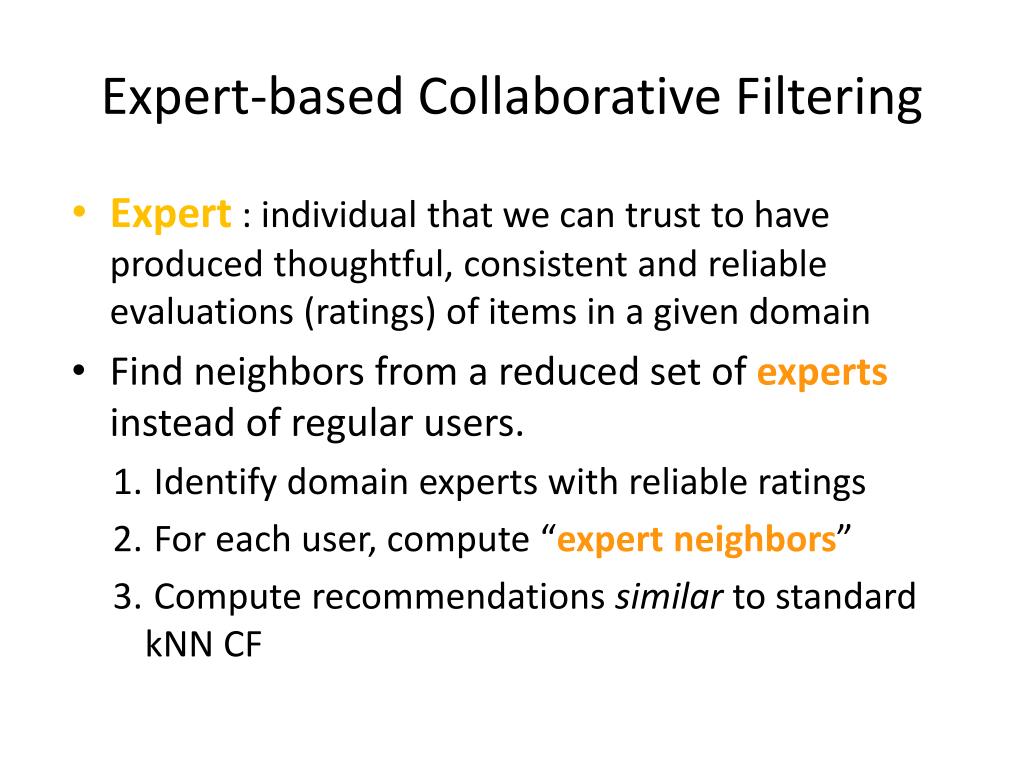 Expert-based Collaborative Filtering

• Expert : individual that we can trust to have produced thoughtful, consistent and reliable evaluations (ratings) of items in a given domain
• Find neighbors from a reduced set of experts instead of regular users.
1. Identify domain experts with reliable ratings
2. For each user, compute “expert neighbors”
3. Compute recommendations similar to standard kNN CF